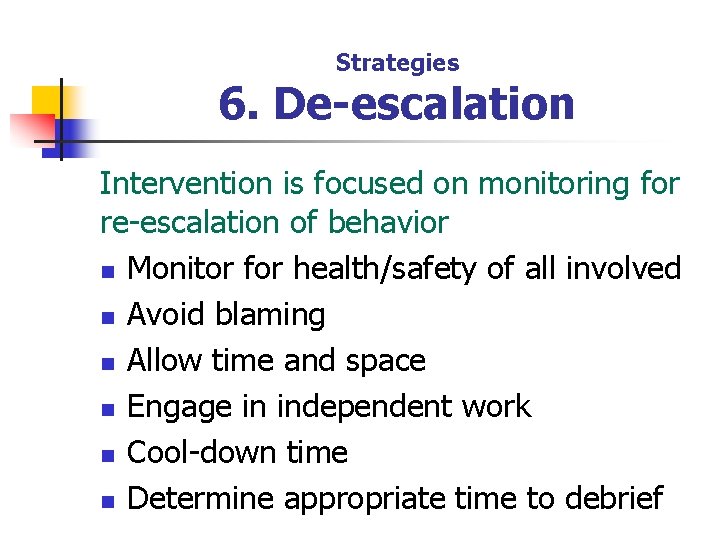 Strategies
6. De-escalation

Intervention is focused on monitoring for re-escalation of behavior

- Monitor for health/safety of all involved
- Avoid blaming
- Allow time and space
- Engage in independent work
- Cool-down time
- Determine appropriate time to debrief